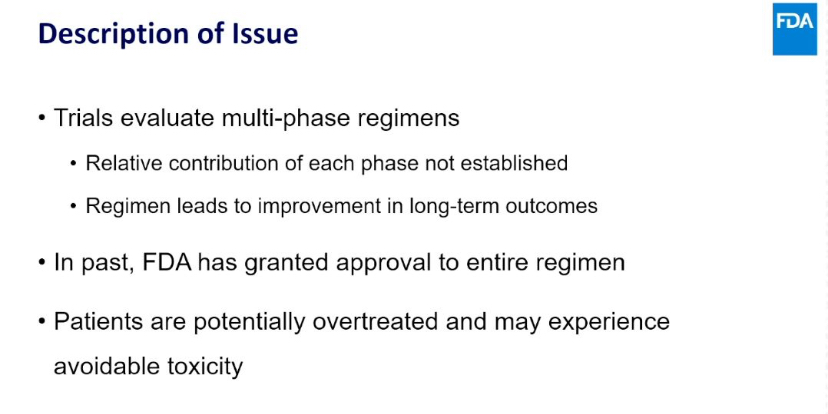 Description of Issue

FDA

• Trials evaluate multi-phase regimens
  • Relative contribution of each phase not established
  • Regimen leads to improvement in long-term outcomes
• In past, FDA has granted approval to entire regimen
• Patients are potentially overtreated and may experience avoidable toxicity